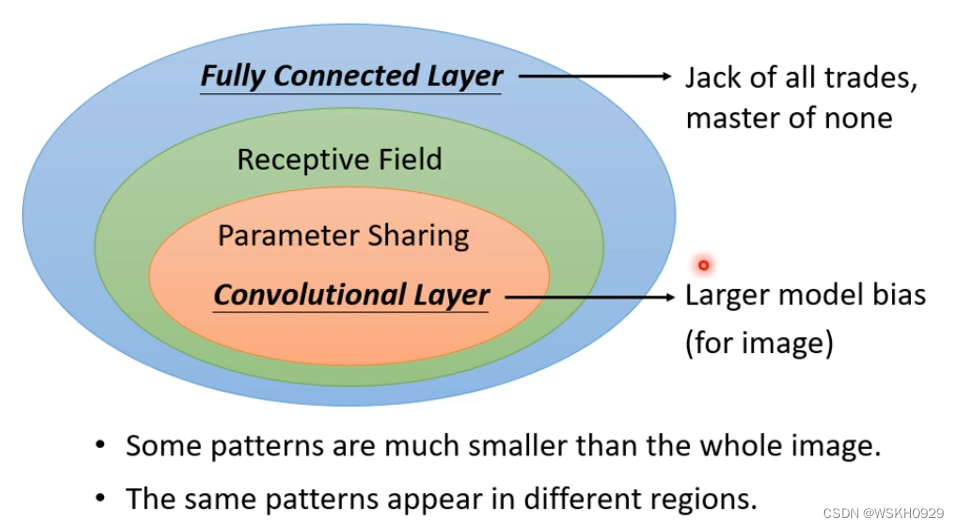 Fully Connected Layer

Jack of all trades, master of none

Receptive Field

Parameter Sharing

Convolutional Layer

Larger model bias (for image)

• Some patterns are much smaller than the whole image.

• The same patterns appear in different regions.

CSDN @WSKH0929